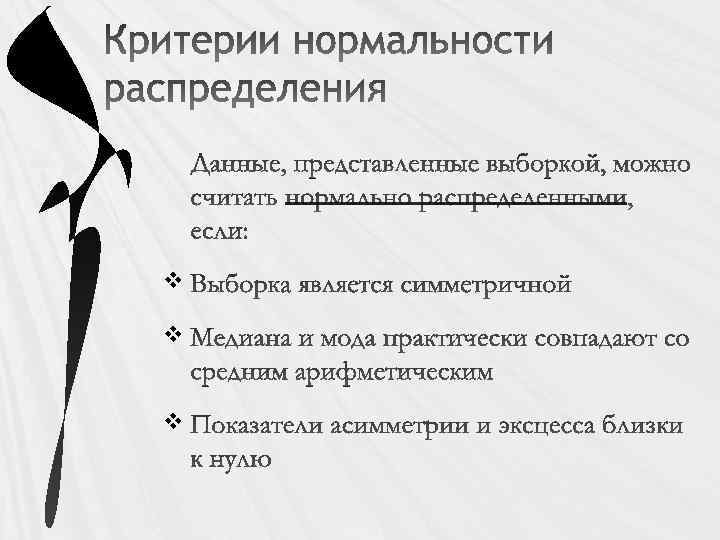 Критерии нормальности распределения

Данные, представленные выборкой, можно считать нормально распределенными, если:

❖ Выборка является симметричной

❖ Медиана и мода практически совпадают со средним арифметическим

❖ Показатели асимметрии и эксцесса близки к нулю